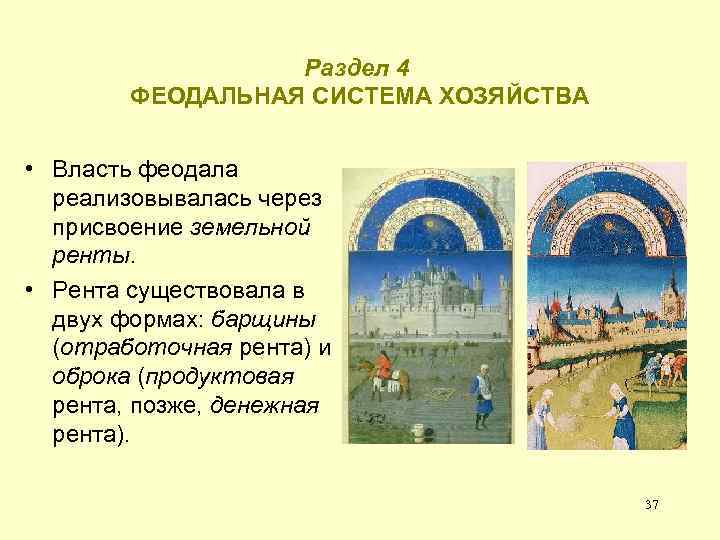 Раздел 4
ФЕОДАЛЬНАЯ СИСТЕМА ХОЗЯЙСТВА

• Власть феодала реализовывалась через присвоение земельной ренты.

• Рента существовала в двух формах: барщины (отработочная рента) и оброка (продуктовая рента, позже, денежная рента).

37